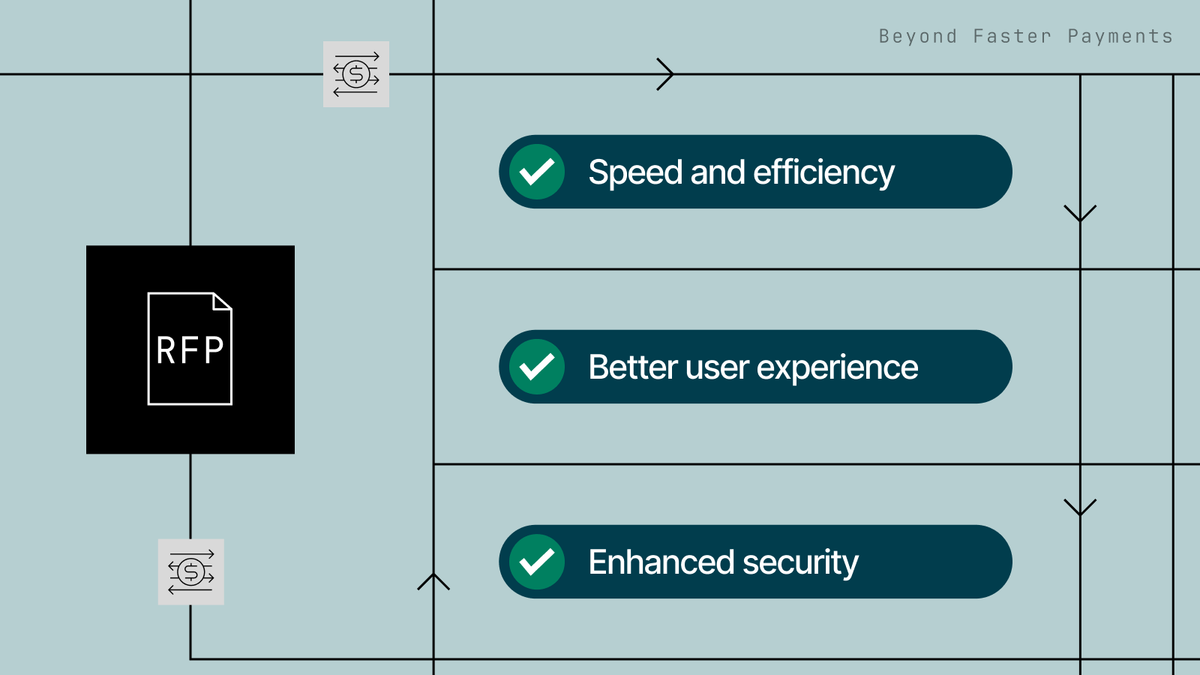 Beyond Faster Payments

RFP

Speed and efficiency

Better user experience

Enhanced security